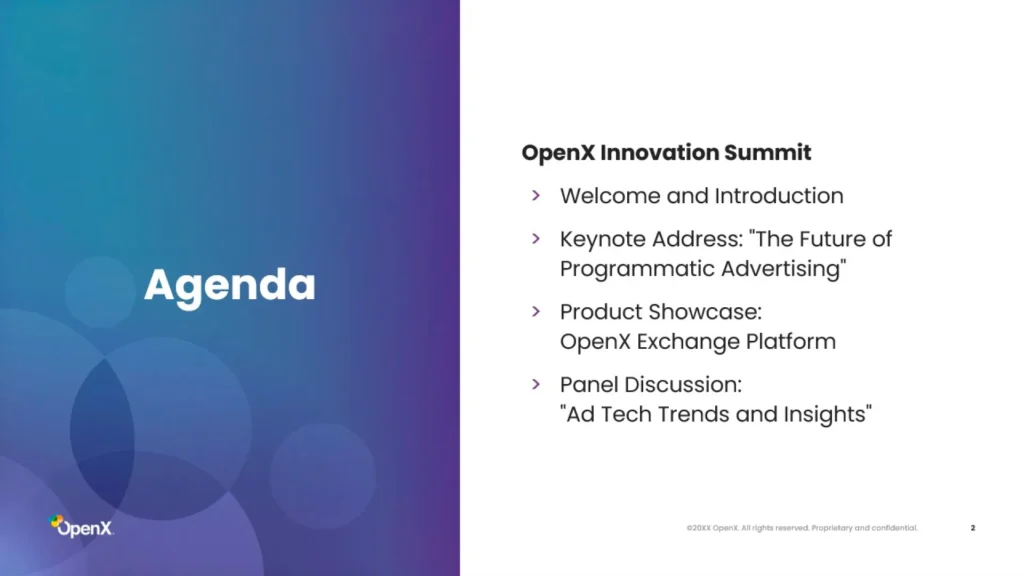 Agenda

OpenX

OpenX Innovation Summit

› Welcome and Introduction

› Keynote Address: "The Future of Programmatic Advertising"

› Product Showcase: OpenX Exchange Platform

› Panel Discussion: "Ad Tech Trends and Insights"

©20XX OpenX. All rights reserved. Proprietary and confidential.

2